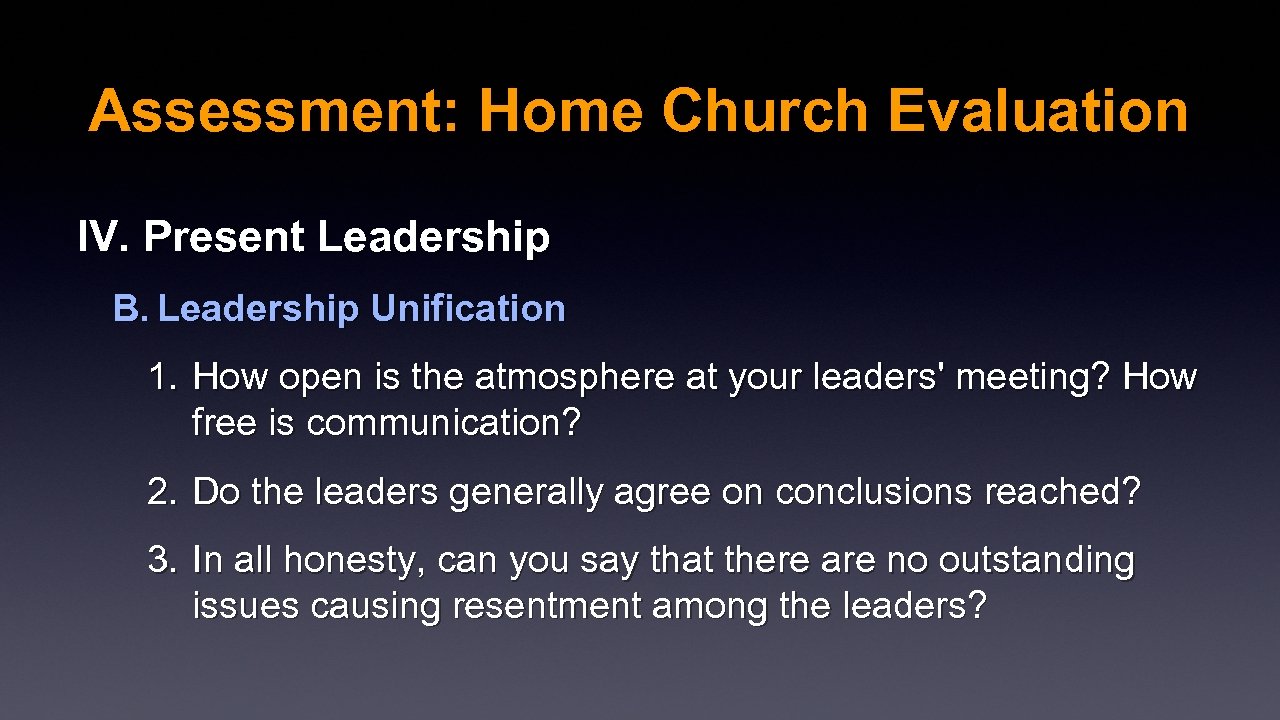 Assessment: Home Church Evaluation

IV. Present Leadership

B. Leadership Unification

1. How open is the atmosphere at your leaders' meeting? How free is communication?

2. Do the leaders generally agree on conclusions reached?

3. In all honesty, can you say that there are no outstanding issues causing resentment among the leaders?